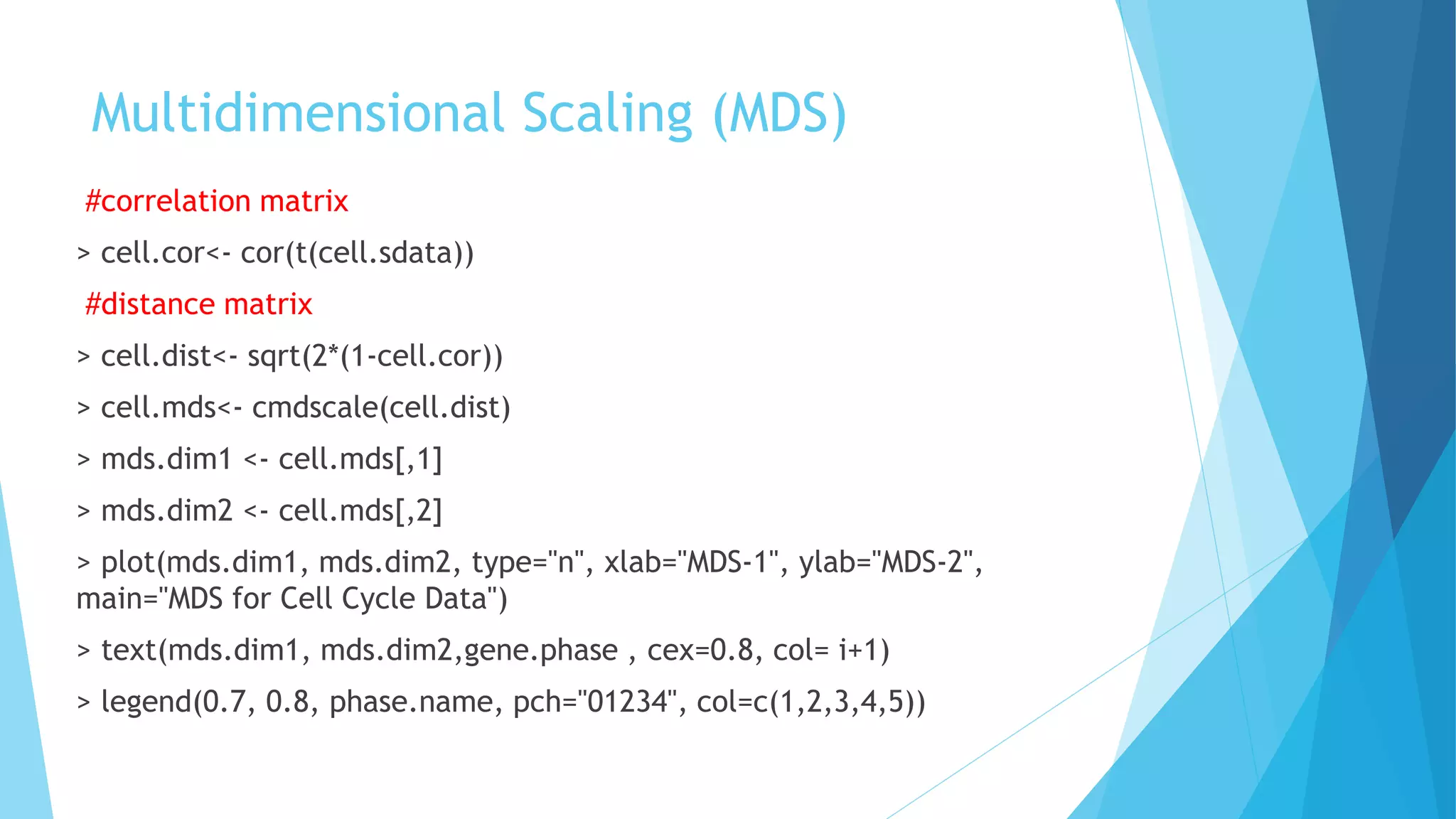 Multidimensional Scaling (MDS)

#correlation matrix

> cell.cor<- cor(t(cell.sdata))

#distance matrix

> cell.dist<- sqrt(2*(1-cell.cor))

> cell.mds<- cmdscale(cell.dist)

> mds.dim1 <- cell.mds[,1]

> mds.dim2 <- cell.mds[,2]

> plot(mds.dim1, mds.dim2, type="n", xlab="MDS-1", ylab="MDS-2", main="MDS for Cell Cycle Data")

> text(mds.dim1, mds.dim2,gene.phase , cex=0.8, col= i+1)

> legend(0.7, 0.8, phase.name, pch="01234", col=c(1,2,3,4,5))